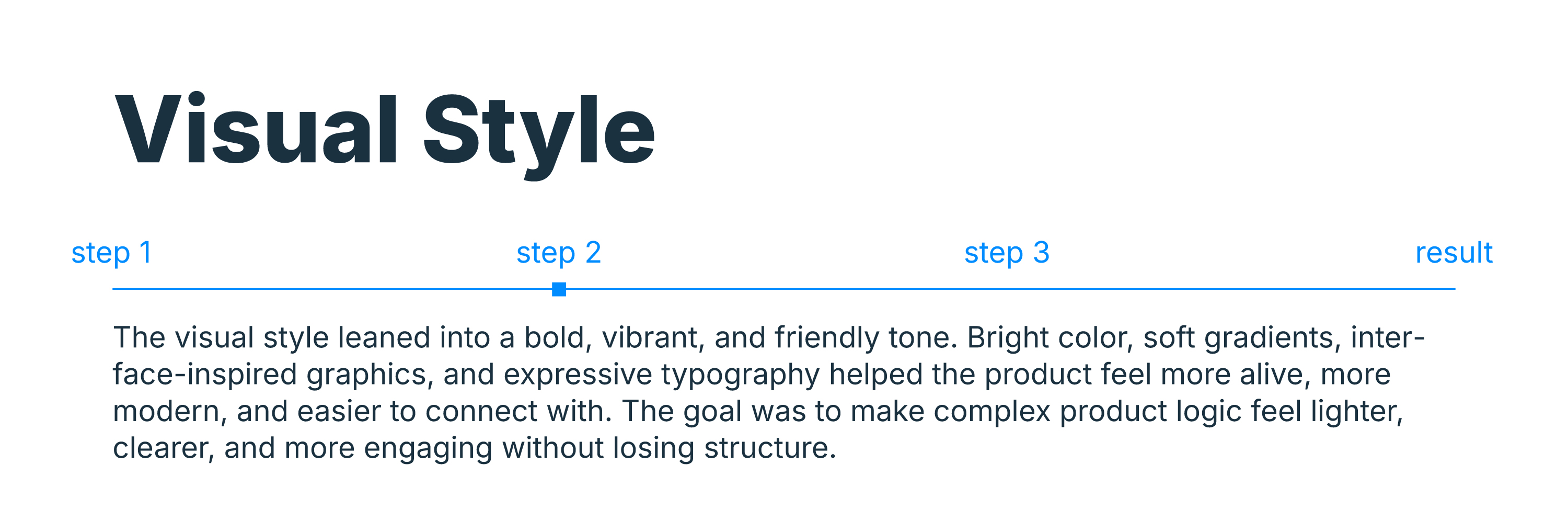 Visual Style

step 1 step 2 step 3 result

The visual style leaned into a bold, vibrant, and friendly tone. Bright color, soft gradients, interface-inspired graphics, and expressive typography helped the product feel more alive, more modern, and easier to connect with. The goal was to make complex product logic feel lighter, clearer, and more engaging without losing structure.